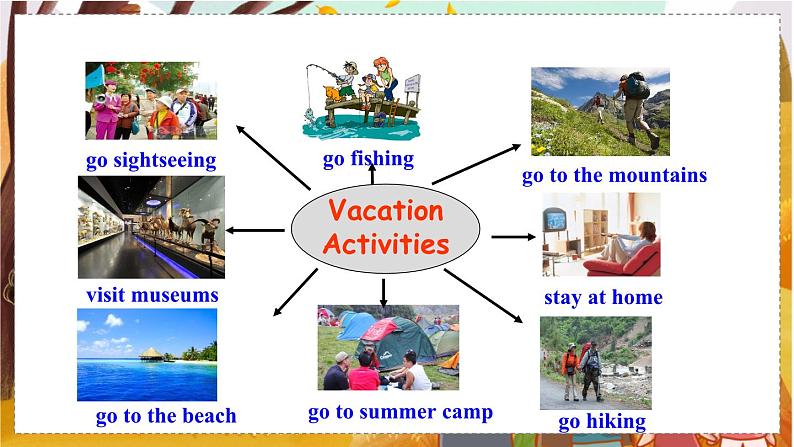 Vacation Activities

go sightseeing

go fishing

go to the mountains

visit museums

stay at home

go to the beach

go to summer camp

go hiking